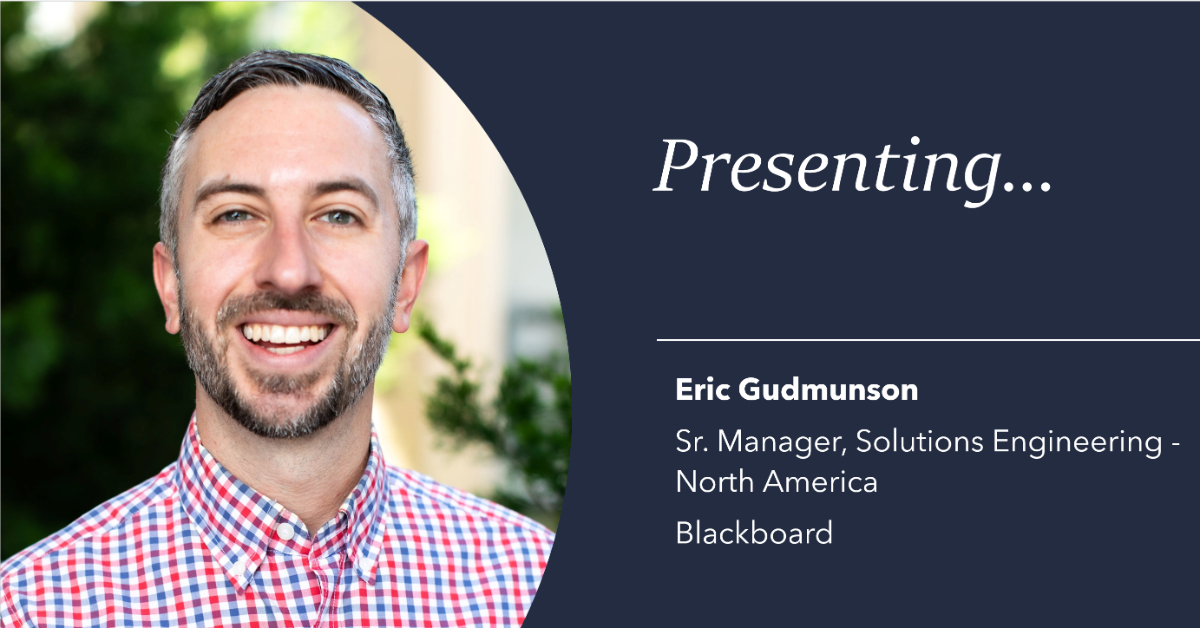 Presenting...

Eric Gudmunson

Sr. Manager, Solutions Engineering - North America

Blackboard